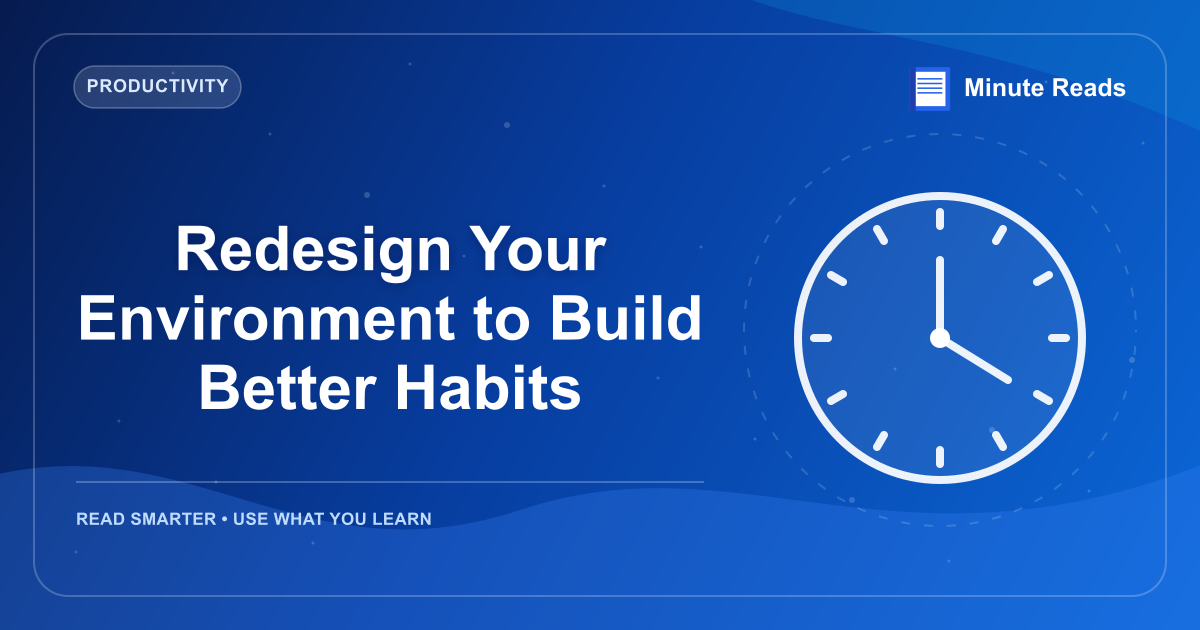 PRODUCTIVITY

Minute Reads

Redesign Your Environment to Build Better Habits

READ SMARTER • USE WHAT YOU LEARN